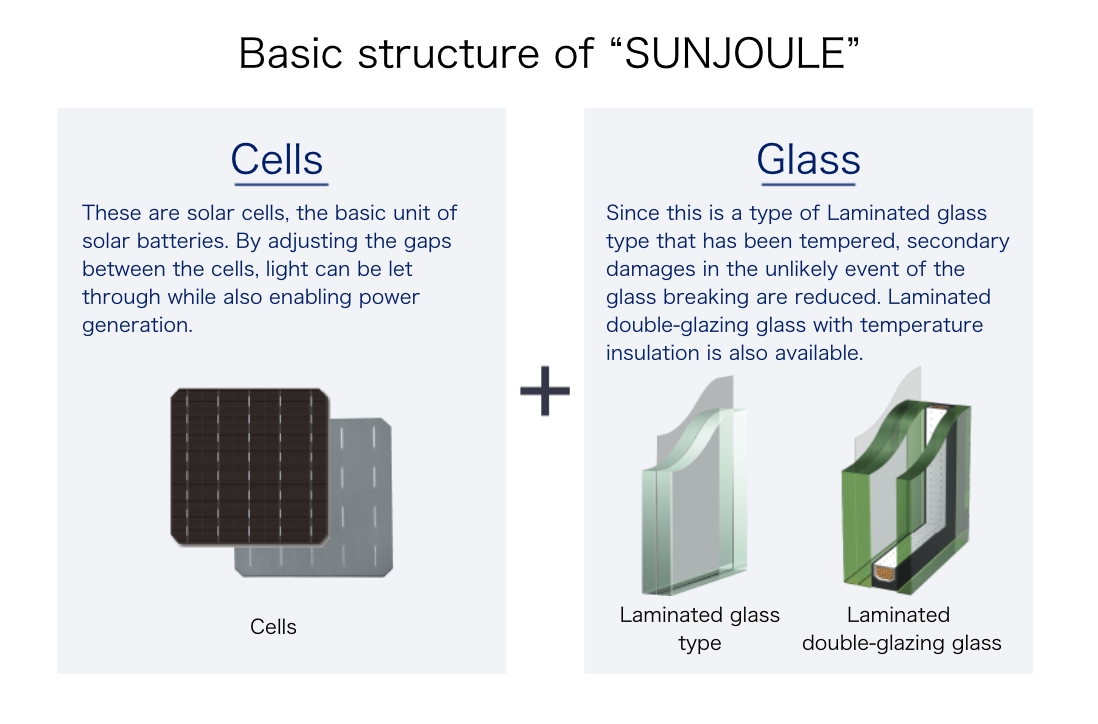 Basic structure of “SUNJOULE”

Cells

These are solar cells, the basic unit of solar batteries. By adjusting the gaps between the cells, light can be let through while also enabling power generation.

Cells

+

Glass

Since this is a type of Laminated glass type that has been tempered, secondary damages in the unlikely event of the glass breaking are reduced. Laminated double-glazing glass with temperature insulation is also available.

Laminated glass type

Laminated double-glazing glass